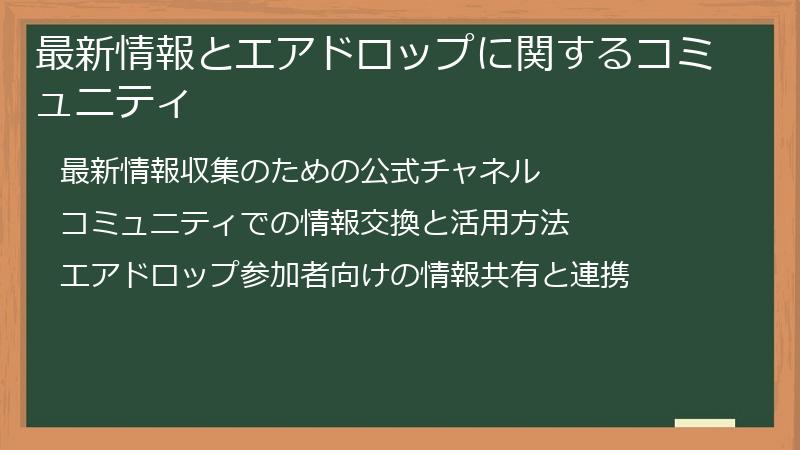 最新情報とエアドロップに関するコミュニティ

最新情報収集のための公式チャネル

コミュニティでの情報交換と活用方法

エアドロップ参加者向けの情報共有と連携